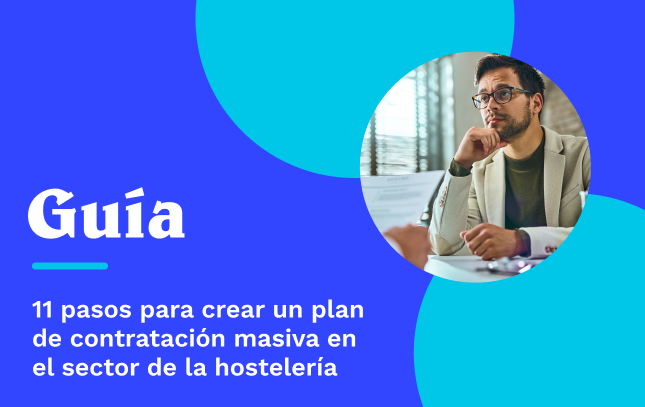 Guía

11 pasos para crear un plan de contratación masiva en el sector de la hostelería